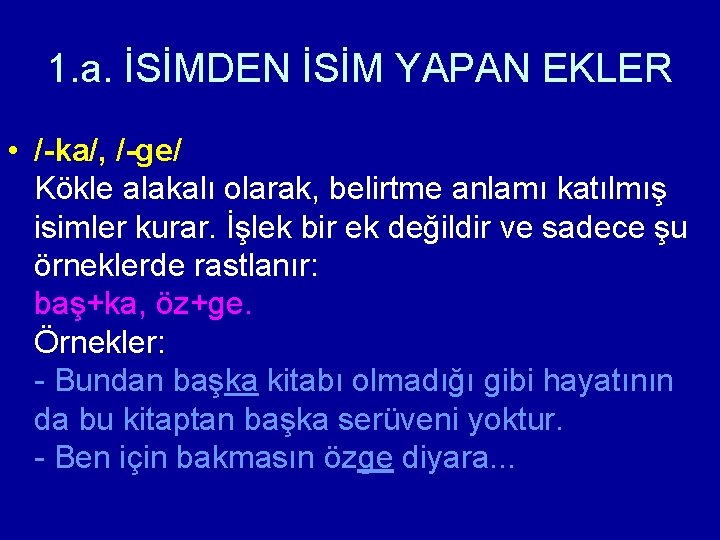 1.a. İSİMDEN İSİM YAPAN EKLER

• /-ka/, /-ge/
Kökle alakalı olarak, belirtme anlamı katılmış isimler kurar. İşlek bir ek değildir ve sadece şu örneklerde rastlanır:
baş+ka, öz+ge.
Örnekler:
- Bundan başka kitabı olmadığı gibi hayatının da bu kitaptan başka serüveni yoktur.
- Ben için bakmasın özge diyara...